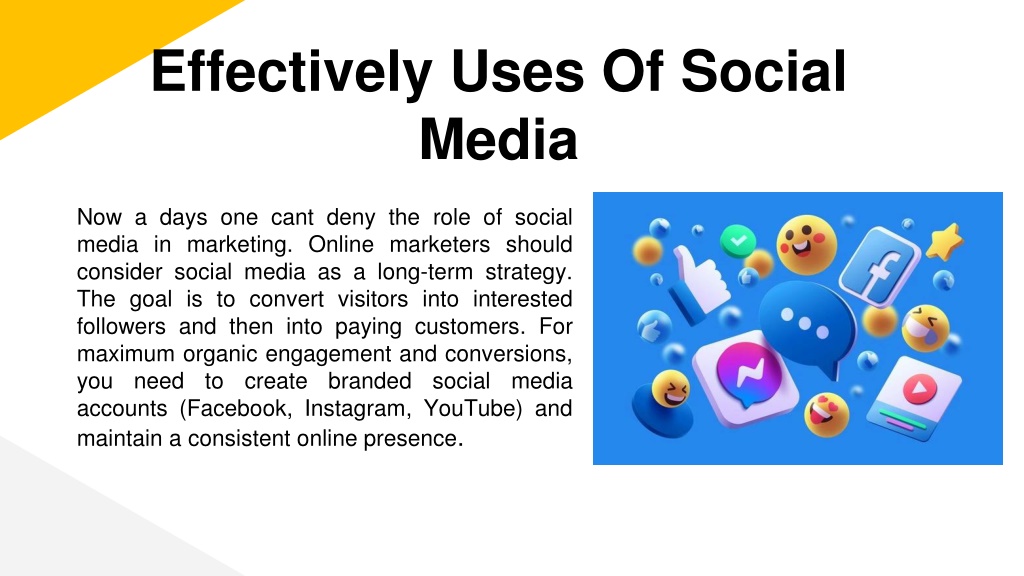 Effectively Uses Of Social Media

Now a days one cant deny the role of social media in marketing. Online marketers should consider social media as a long-term strategy. The goal is to convert visitors into interested followers and then into paying customers. For maximum organic engagement and conversions, you need to create branded social media accounts (Facebook, Instagram, YouTube) and maintain a consistent online presence.